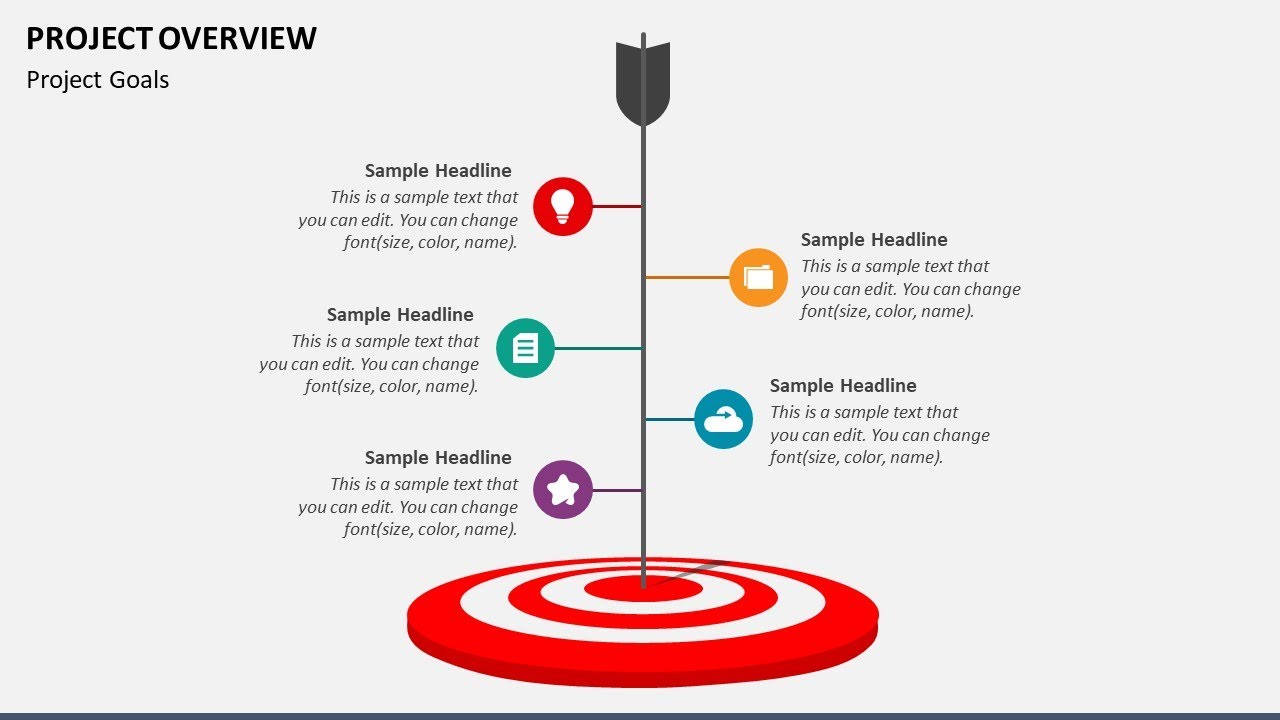 PROJECT OVERVIEW

Project Goals

Sample Headline

This is a sample text that you can edit. You can change font(size, color, name).

Sample Headline

This is a sample text that you can edit. You can change font(size, color, name).

Sample Headline

This is a sample text that you can edit. You can change font(size, color, name).

Sample Headline

This is a sample text that you can edit. You can change font(size, color, name).

Sample Headline

This is a sample text that you can edit. You can change font(size, color, name).